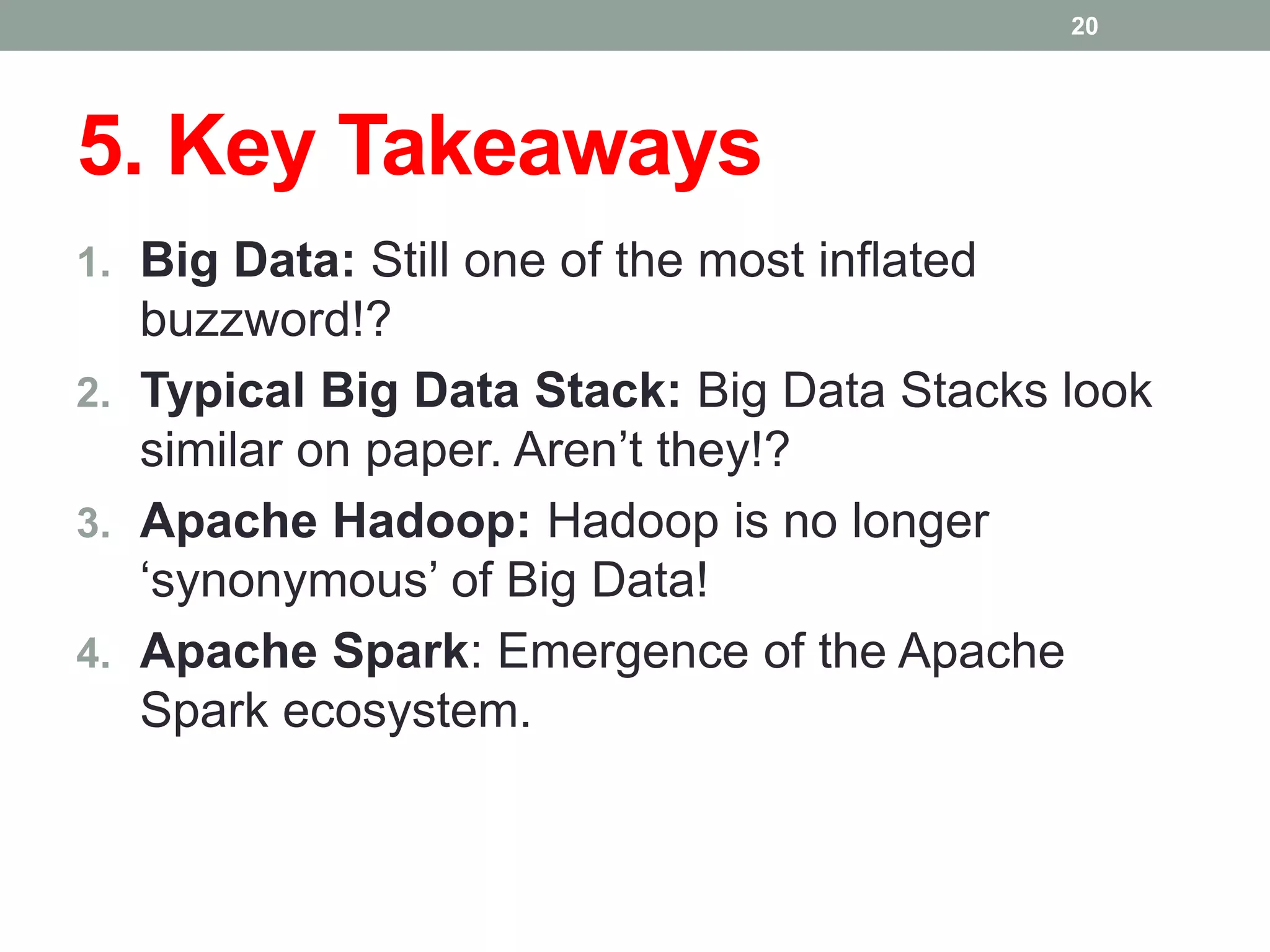 20

5. Key Takeaways

1. Big Data: Still one of the most inflated buzzword!?
2. Typical Big Data Stack: Big Data Stacks look similar on paper. Aren’t they!?
3. Apache Hadoop: Hadoop is no longer ‘synonymous’ of Big Data!
4. Apache Spark: Emergence of the Apache Spark ecosystem.